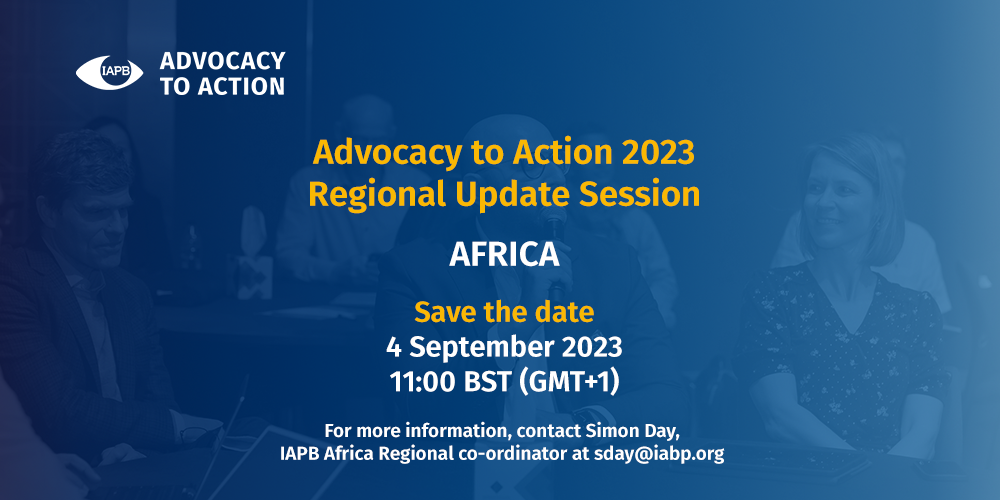 IAPB ADVOCACY TO ACTION

Advocacy to Action 2023
Regional Update Session

AFRICA

Save the date
4 September 2023
11:00 BST (GMT+1)

For more information, contact Simon Day, IAPB Africa Regional co-ordinator at sday@iabp.org